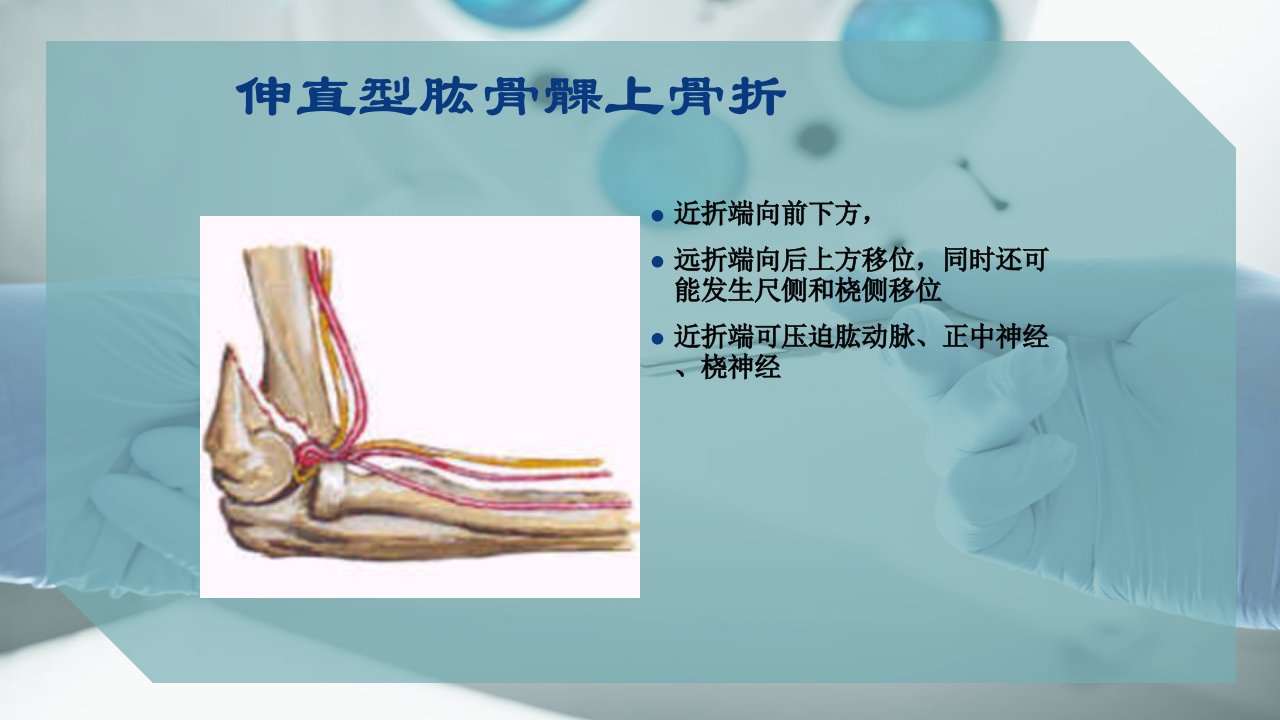 伸直型肱骨髁上骨折

• 近折端向前下方，

• 远折端向后上方移位，同时还可能发生尺侧和桡侧移位

• 近折端可压迫肱动脉、正中神经、桡神经